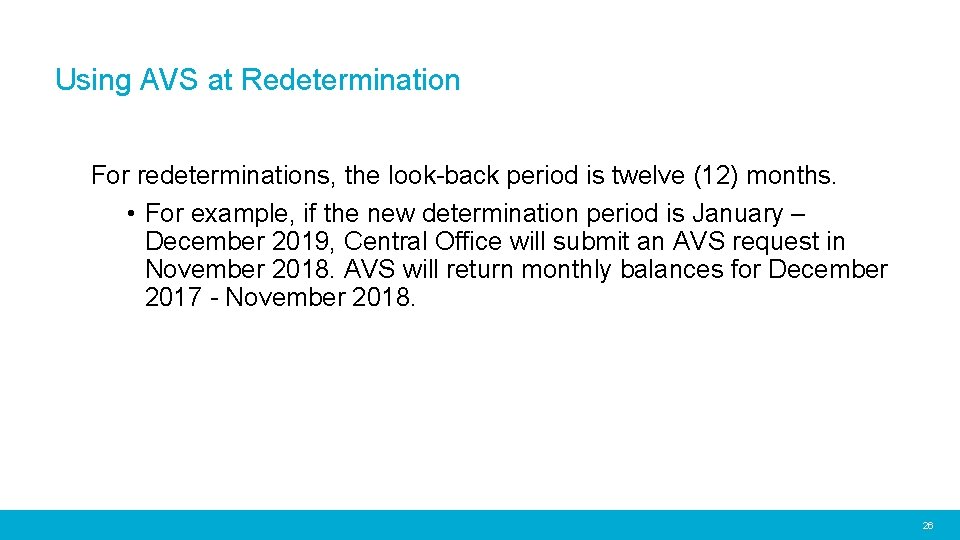 Using AVS at Redetermination

For redeterminations, the look-back period is twelve (12) months.

• For example, if the new determination period is January – December 2019, Central Office will submit an AVS request in November 2018. AVS will return monthly balances for December 2017 - November 2018.

26